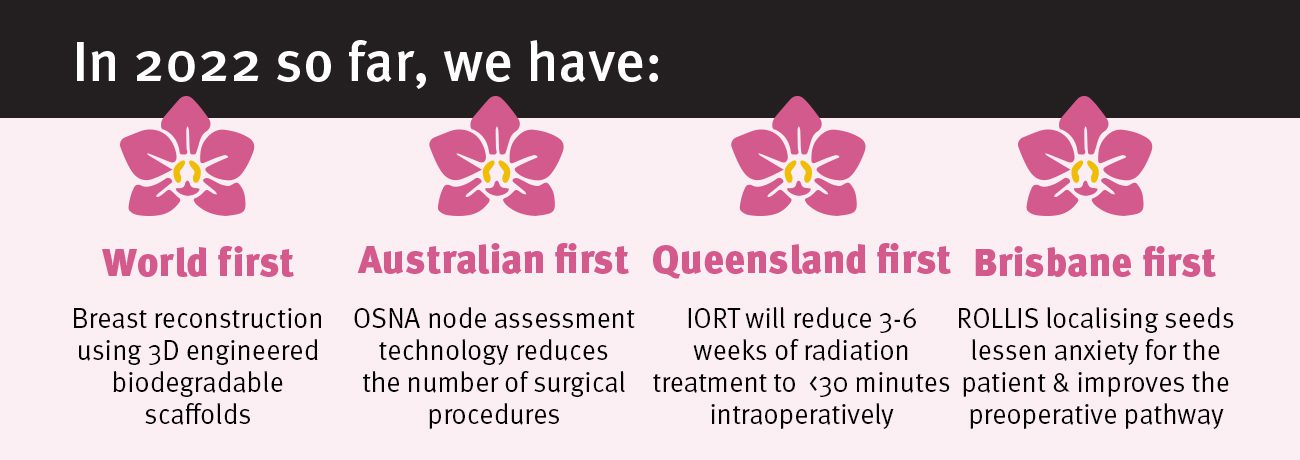 In 2022 so far, we have:

World first

Breast reconstruction using 3D engineered biodegradable scaffolds

Australian first

OSNA node assessment technology reduces the number of surgical procedures

Queensland first

IORT will reduce 3-6 weeks of radiation treatment to <30 minutes intraoperatively

Brisbane first

ROLLIS localising seeds lessen anxiety for the patient & improves the preoperative pathway